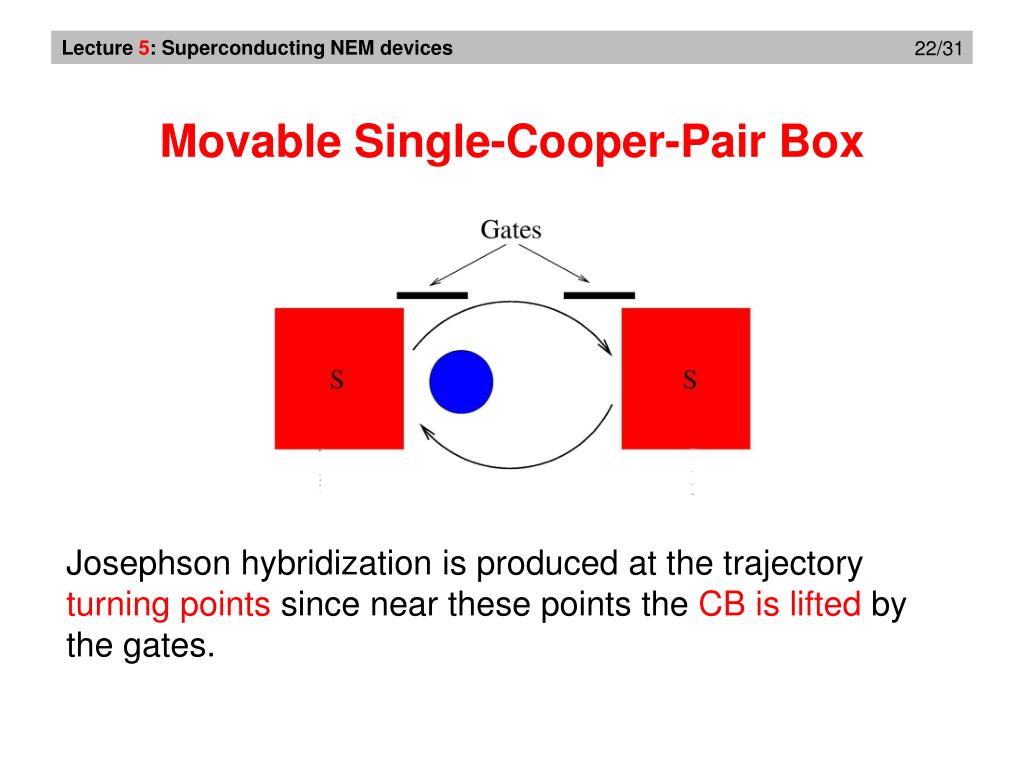 Lecture 5: Superconducting NEM devices 22/31

Movable Single-Cooper-Pair Box

Gates

S

S

Josephson hybridization is produced at the trajectory turning points since near these points the CB is lifted by the gates.